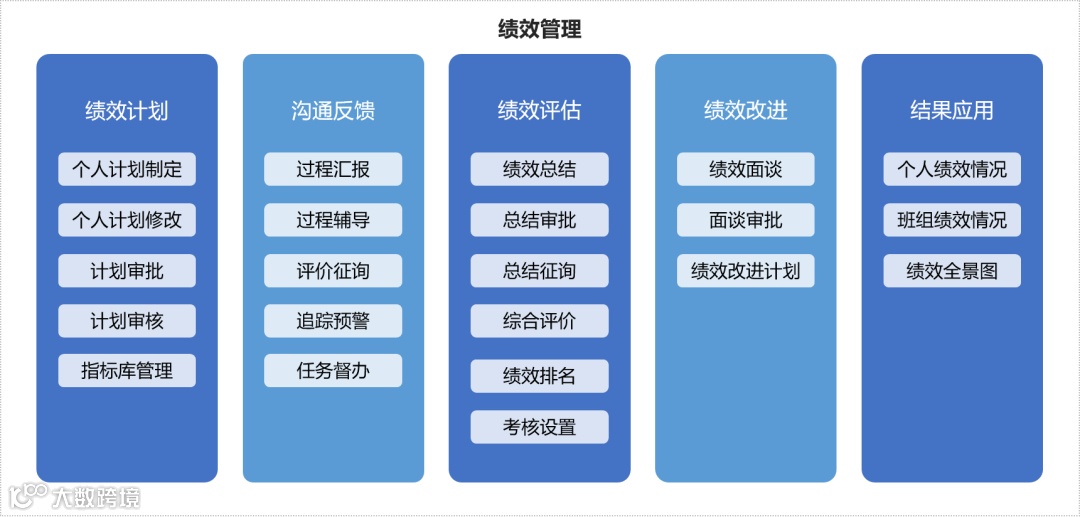 绩效管理

绩效计划

个人计划制定

个人计划修改

计划审批

计划审核

指标库管理

沟通反馈

过程汇报

过程辅导

评价征询

追踪预警

任务督办

绩效评估

绩效总结

总结审批

总结征询

综合评价

绩效排名

考核设置

绩效改进

绩效面谈

面谈审批

绩效改进计划

结果应用

个人绩效情况

班组绩效情况

绩效全景图

大数跨境